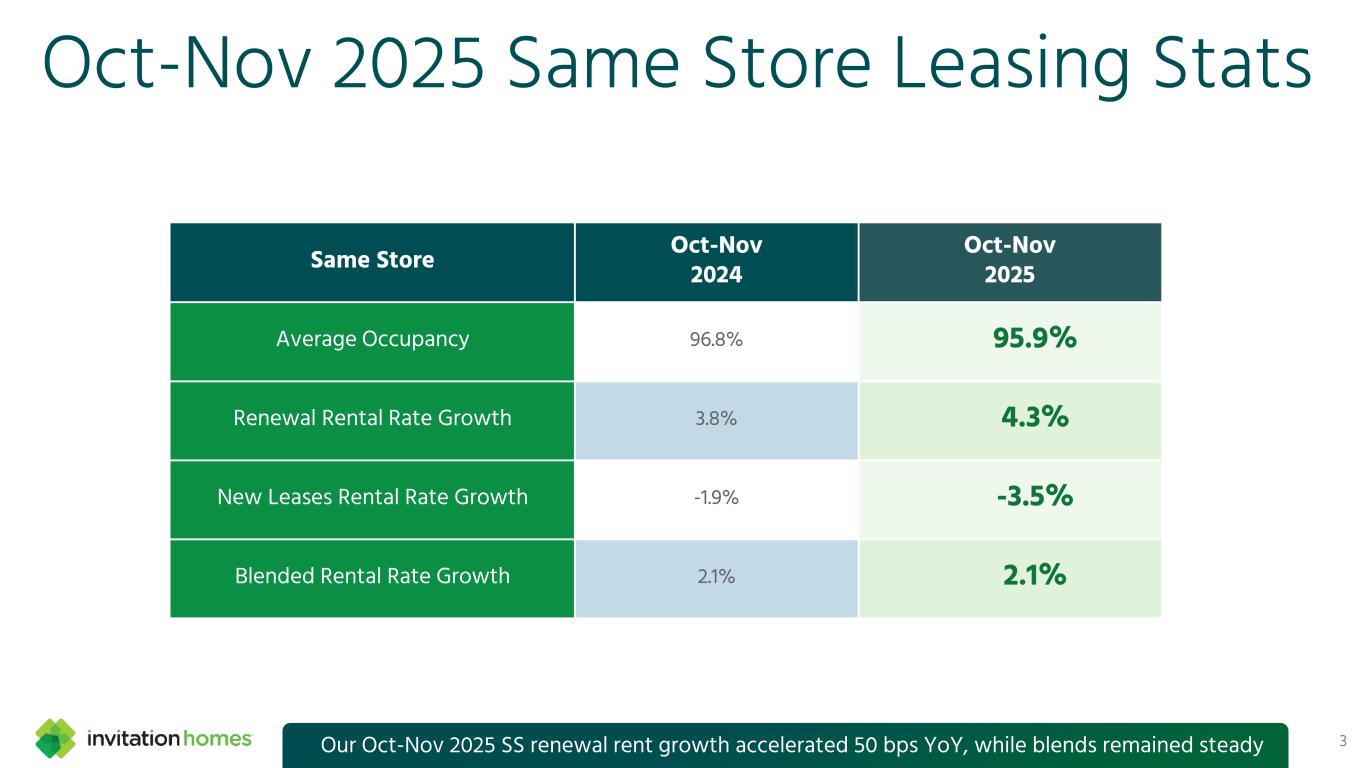 Oct-Nov 2025 Same Store Leasing Stats

| Same Store | Oct-Nov 2024 | Oct-Nov 2025 |
|---|---|---|
| Average Occupancy | 96.8% | 95.9% |
| Renewal Rental Rate Growth | 3.8% | 4.3% |
| New Leases Rental Rate Growth | -1.9% | -3.5% |
| Blended Rental Rate Growth | 2.1% | 2.1% |

invitation homes

Our Oct-Nov 2025 SS renewal rent growth accelerated 50 bps YoY, while blends remained steady

3